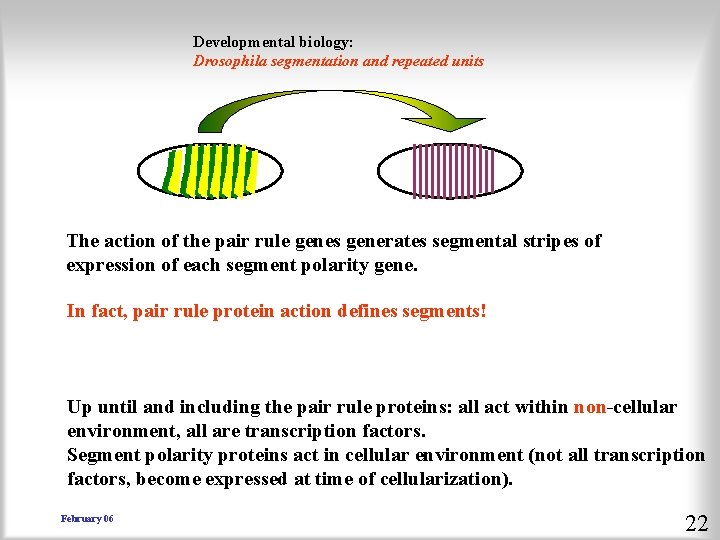 Developmental biology:
Drosophila segmentation and repeated units

The action of the pair rule genes generates segmental stripes of expression of each segment polarity gene.

In fact, pair rule protein action defines segments!

Up until and including the pair rule proteins: all act within non-cellular environment, all are transcription factors.
Segment polarity proteins act in cellular environment (not all transcription factors, become expressed at time of cellularization).

February 06

22